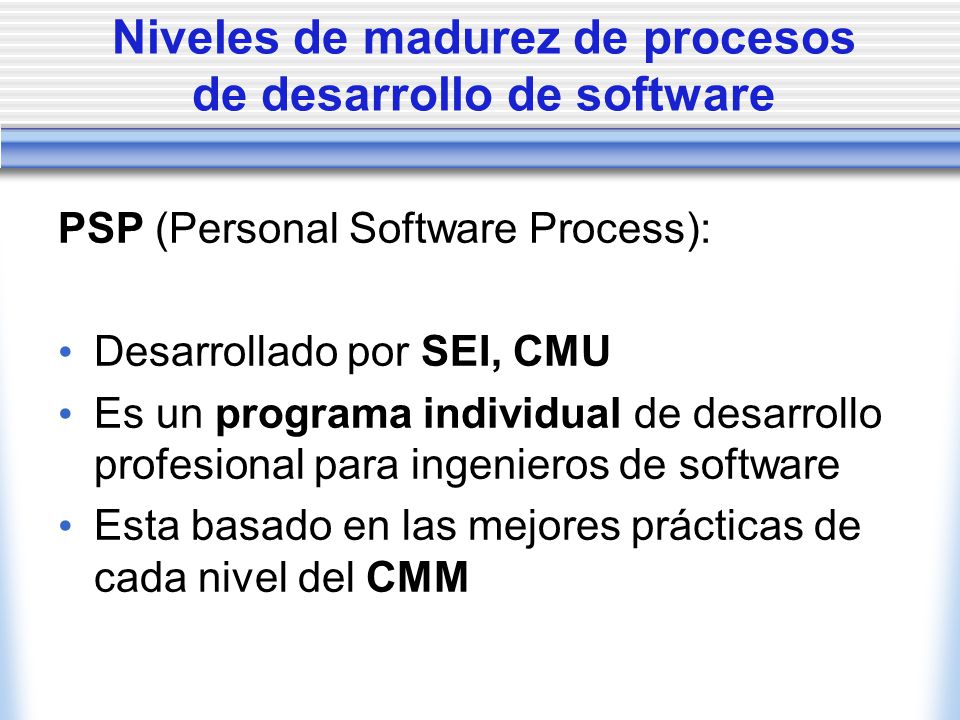 Niveles de madurez de procesos de desarrollo de software

PSP (Personal Software Process):

• Desarrollado por SEI, CMU
• Es un programa individual de desarrollo profesional para ingenieros de software
• Esta basado en las mejores prácticas de cada nivel del CMM